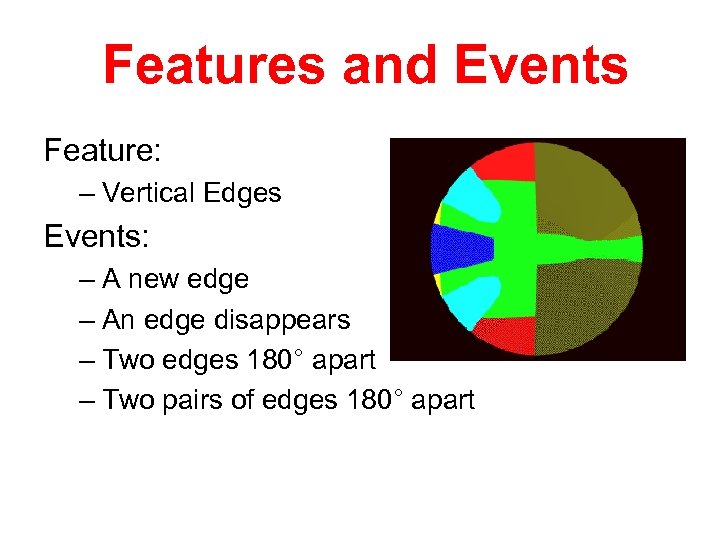 Features and Events

Feature:

– Vertical Edges

Events:

– A new edge

– An edge disappears

– Two edges 180° apart

– Two pairs of edges 180° apart